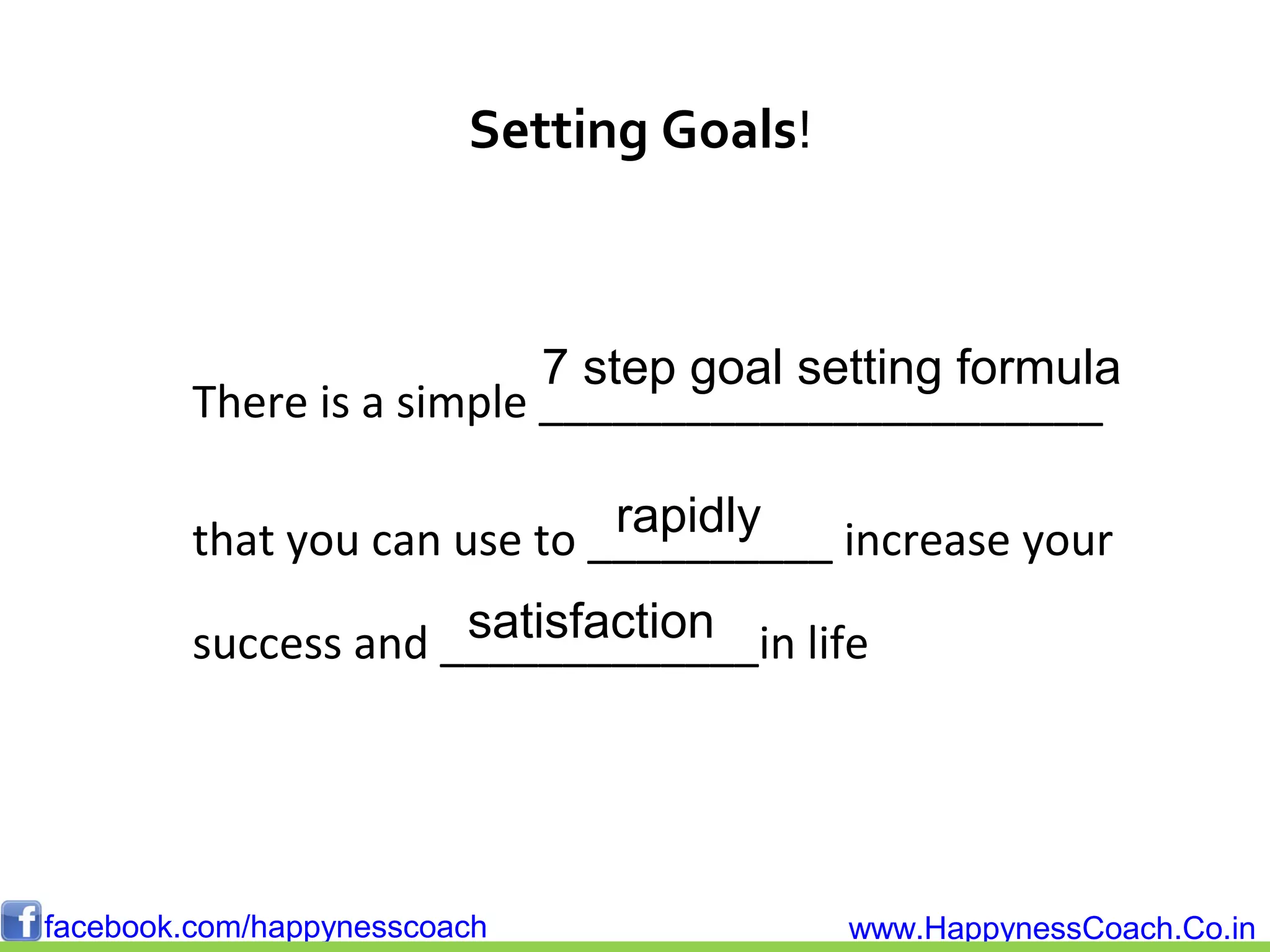 Setting Goals!

There is a simple 7 step goal setting formula

that you can use to rapidly increase your success and satisfaction in life

facebook.com/happynesscoach www.HappynessCoach.Co.in